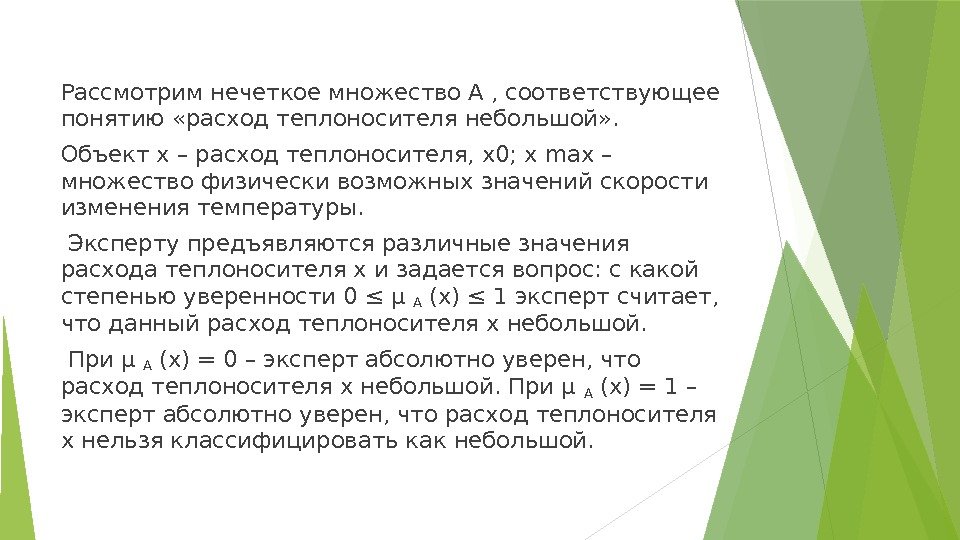 Рассмотрим нечеткое множество А , соответствующее понятию «расход теплоносителя небольшой».

Объект х – расход теплоносителя, х0; х max – множество физически возможных значений скорости изменения температуры.

Эксперту предъявляются различные значения расхода теплоносителя х и задается вопрос: с какой степенью уверенности $0 \leq \mu_A(x) \leq 1$ эксперт считает, что данный расход теплоносителя х небольшой.

При $\mu_A(x) = 0$ – эксперт абсолютно уверен, что расход теплоносителя х небольшой. При $\mu_A(x) = 1$ – эксперт абсолютно уверен, что расход теплоносителя х нельзя классифицировать как небольшой.